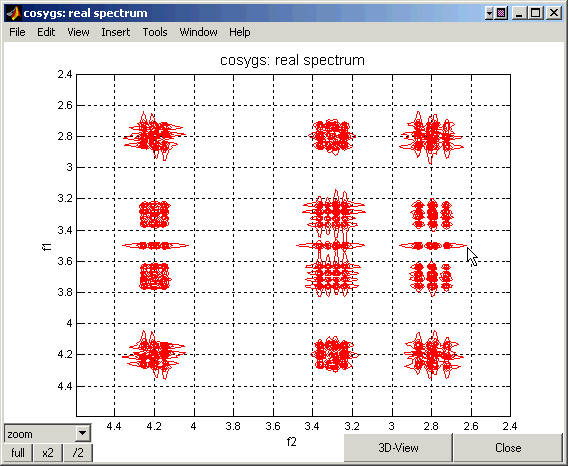 cosygs: real spectrum

File Edit View Insert Tools Window Help

cosygs: real spectrum

2.4
2.6
2.8
3
3.2
3.4
3.6
3.8
4
4.2
4.4

f1

4.4 4.2 4 3.8 3.6 3.4 3.2 3 2.8 2.6 2.4

f2

zoom

full x2 /2

3D-View

Close